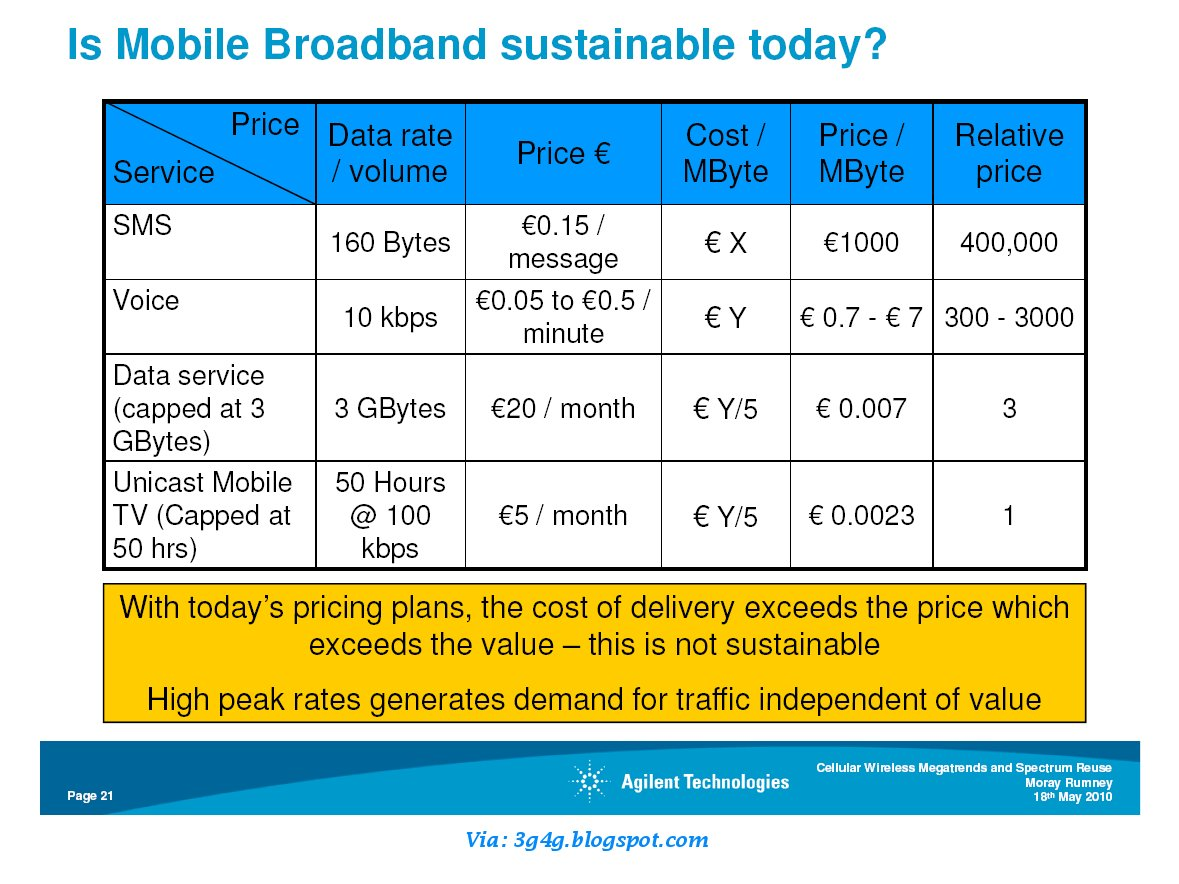 Is Mobile Broadband sustainable today?

| Price / Service | Data rate / volume | Price € | Cost / MByte | Price / MByte | Relative price |
|---|---|---|---|---|---|
| SMS | 160 Bytes | €0.15 / message | € X | €1000 | 400,000 |
| Voice | 10 kbps | €0.05 to €0.5 / minute | € Y | € 0.7 - € 7 | 300 - 3000 |
| Data service (capped at 3 GBytes) | 3 GBytes | €20 / month | € Y/5 | € 0.007 | 3 |
| Unicast Mobile TV (Capped at 50 hrs) | 50 Hours @ 100 kbps | €5 / month | € Y/5 | € 0.0023 | 1 |

With today's pricing plans, the cost of delivery exceeds the price which exceeds the value – this is not sustainable

High peak rates generates demand for traffic independent of value

Page 21

Agilent Technologies

Cellular Wireless Megatrends and Spectrum Reuse
Moray Rumney
18th May 2010

Via: 3g4g.blogspot.com